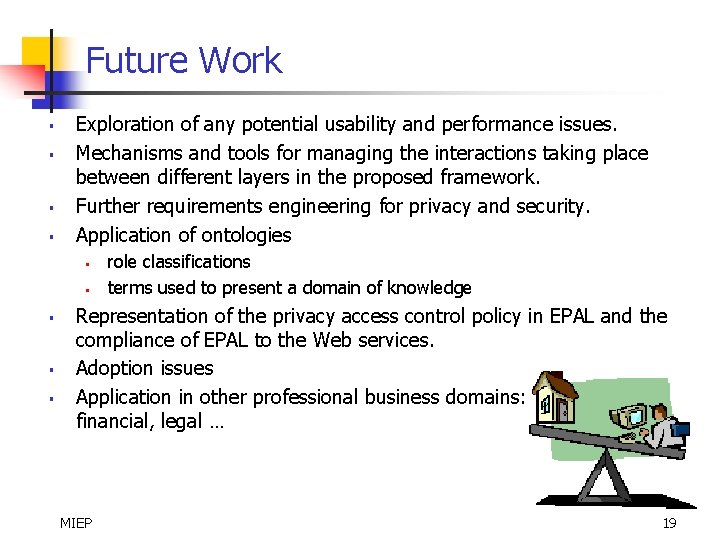 Future Work

- Exploration of any potential usability and performance issues.
- Mechanisms and tools for managing the interactions taking place between different layers in the proposed framework.
- Further requirements engineering for privacy and security.
- Application of ontologies
  - role classifications
  - terms used to present a domain of knowledge
- Representation of the privacy access control policy in EPAL and the compliance of EPAL to the Web services.
- Adoption issues
- Application in other professional business domains: financial, legal …

MIEP

19